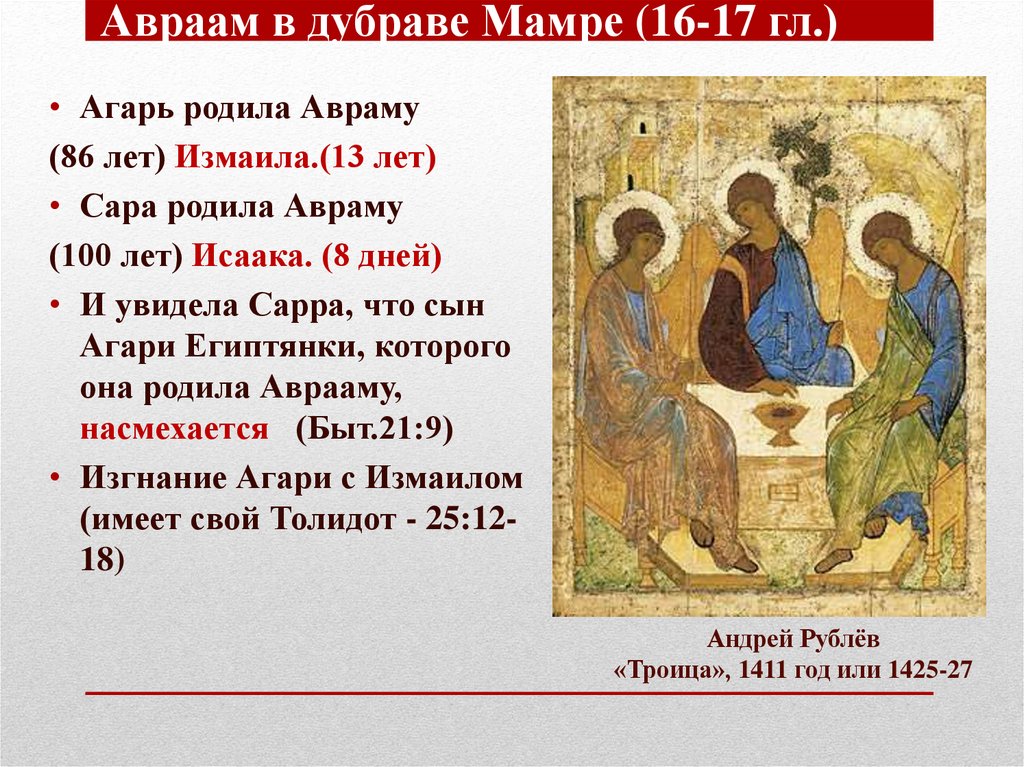 Авраам в дубраве Мамре (16-17 гл.)

• Агарь родила Авраму

(86 лет) Измаила.(13 лет)

• Сара родила Авраму

(100 лет) Исаака. (8 дней)

• И увидела Сарра, что сын Агари Египтянки, которого она родила Аврааму, насмехается (Быт.21:9)

• Изгнание Агари с Измаилом (имеет свой Толидот - 25:12-18)

Андрей Рублёв
«Троица», 1411 год или 1425-27